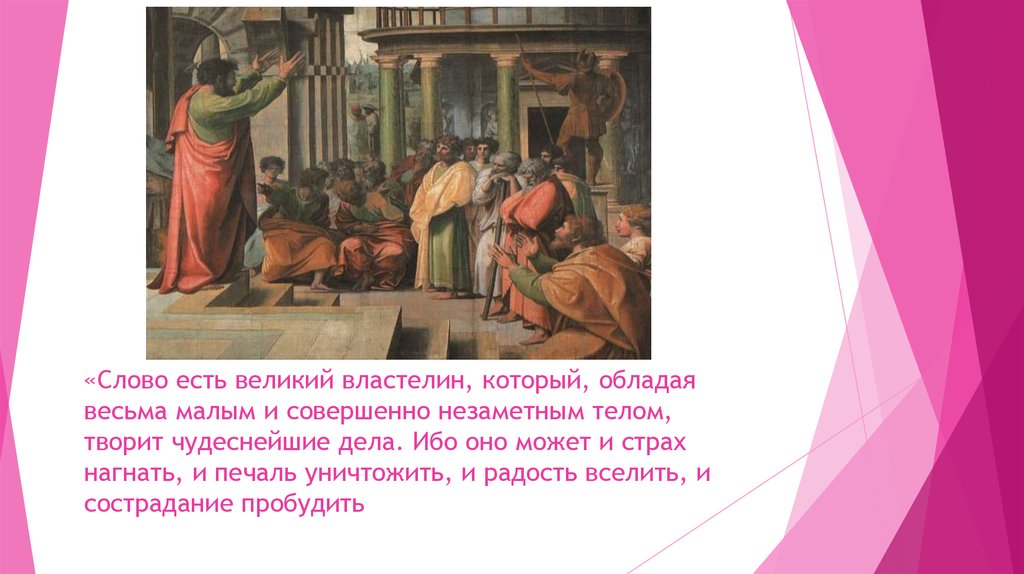 «Слово есть великий властелин, который, обладая весьма малым и совершенно незаметным телом, творит чудеснейшие дела. Ибо оно может и страх нагнать, и печаль уничтожить, и радость вселить, и сострадание пробудить